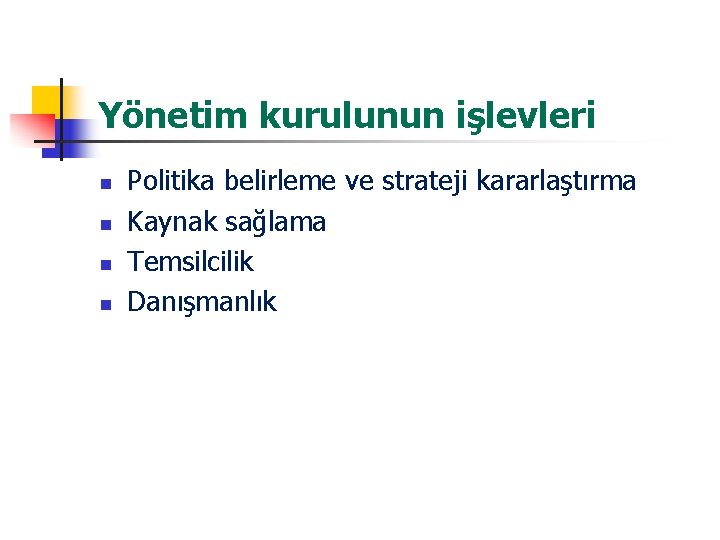 Yönetim kurulunun işlevleri

- Politika belirleme ve strateji kararlaştırma
- Kaynak sağlama
- Temsilcilik
- Danışmanlık